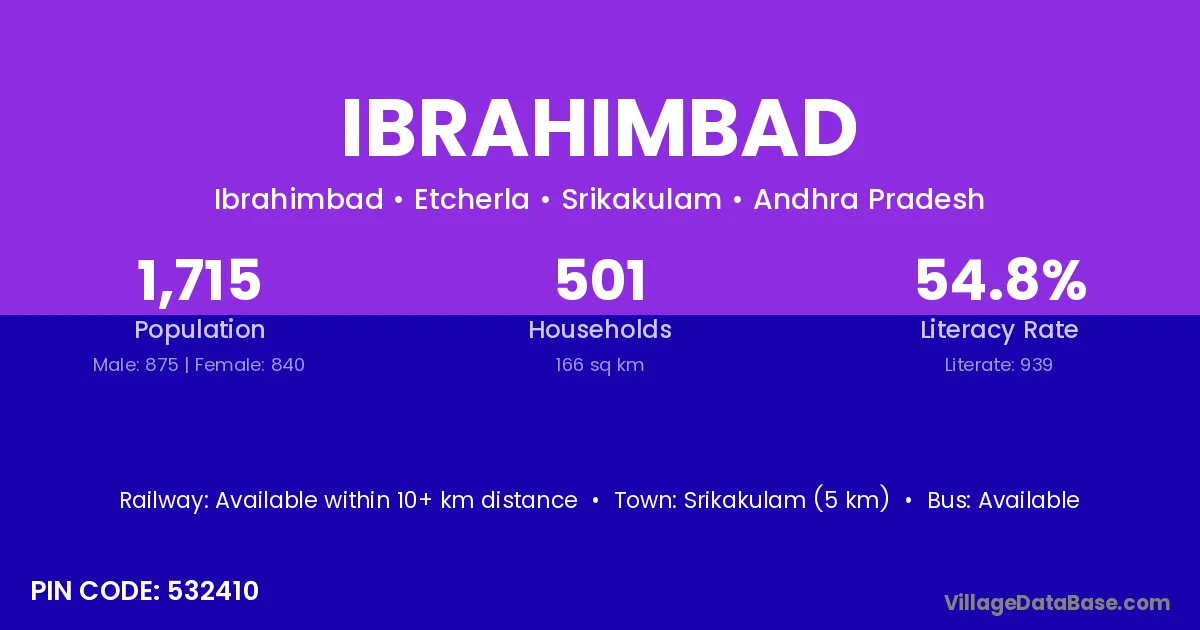 IBRAHIMBAD

Ibrahimbad • Etcherla • Srikakulam • Andhra Pradesh

1,715
Population
Male: 875 | Female: 840

501
Households
166 sq km

54.8%
Literacy Rate
Literate: 939

Railway: Available within 10+ km distance • Town: Srikakulam (5 km) • Bus: Available

PIN CODE: 532410

VillageDataBase.com